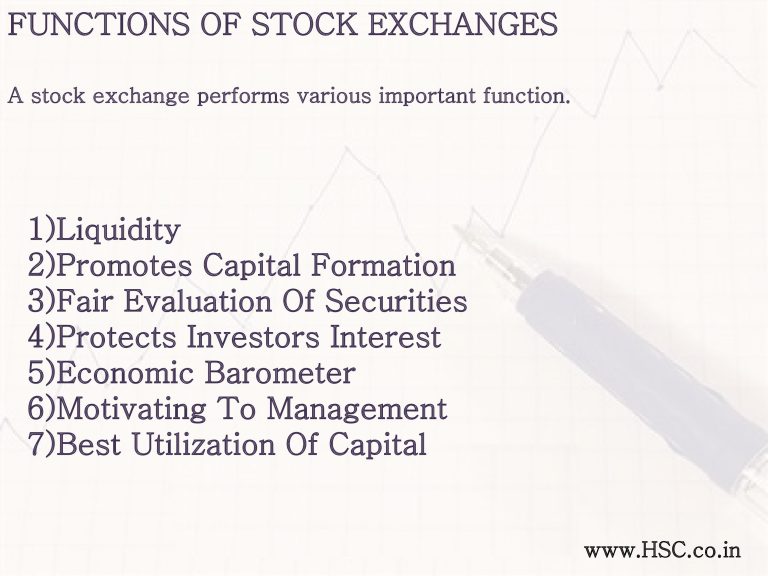 FUNCTIONS OF STOCK EXCHANGES

A stock exchange performs various important function.

1)Liquidity
2)Promotes Capital Formation
3)Fair Evaluation Of Securities
4)Protects Investors Interest
5)Economic Barometer
6)Motivating To Management
7)Best Utilization Of Capital

www.HSC.co.in